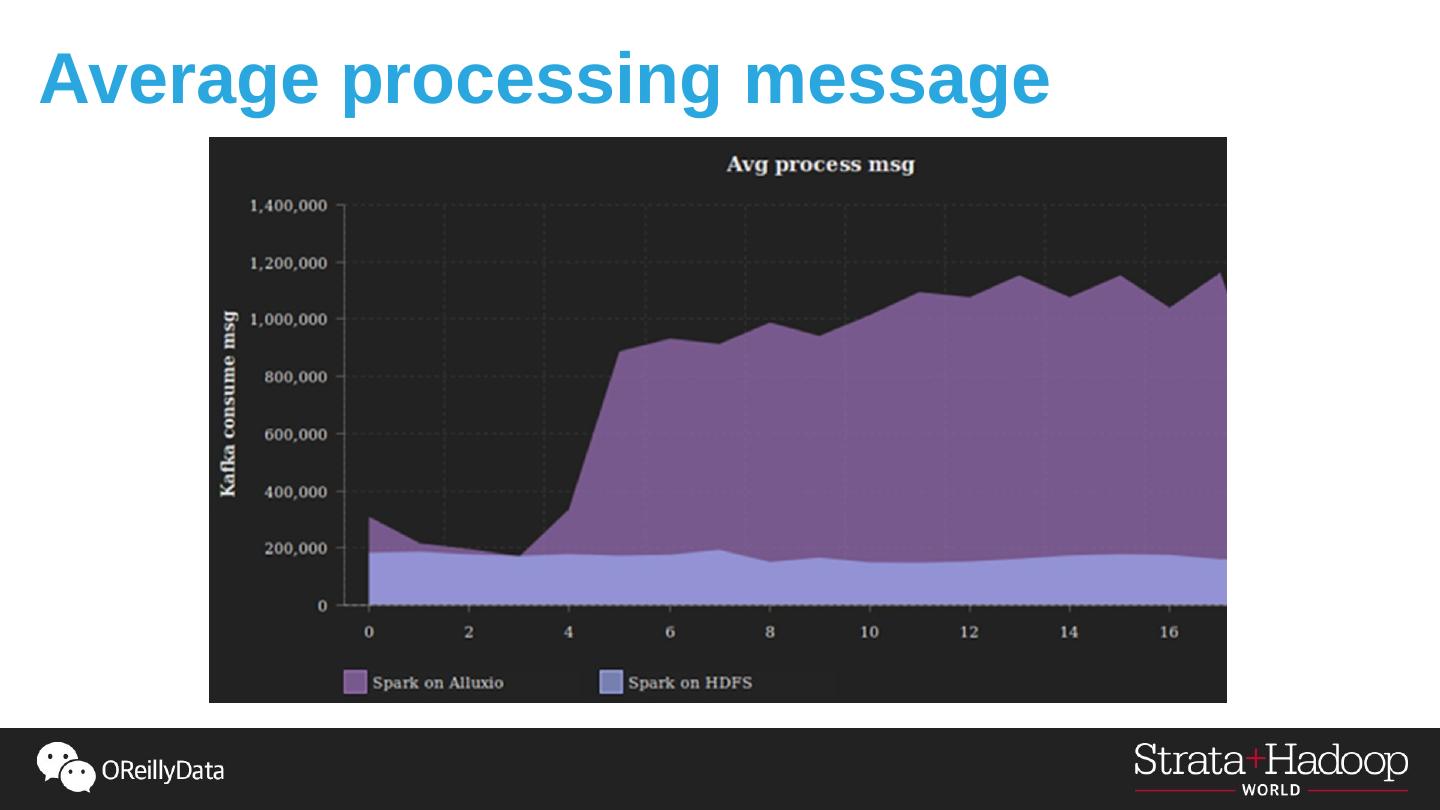 Average processing message

Avg process msg

Kafka consume msg

1,400,000
1,200,000
1,000,000
800,000
600,000
400,000
200,000
0

0 2 4 6 8 10 12 14 16

Spark on Alluxio
Spark on HDFS

OReillyData

Strata+Hadoop WORLD